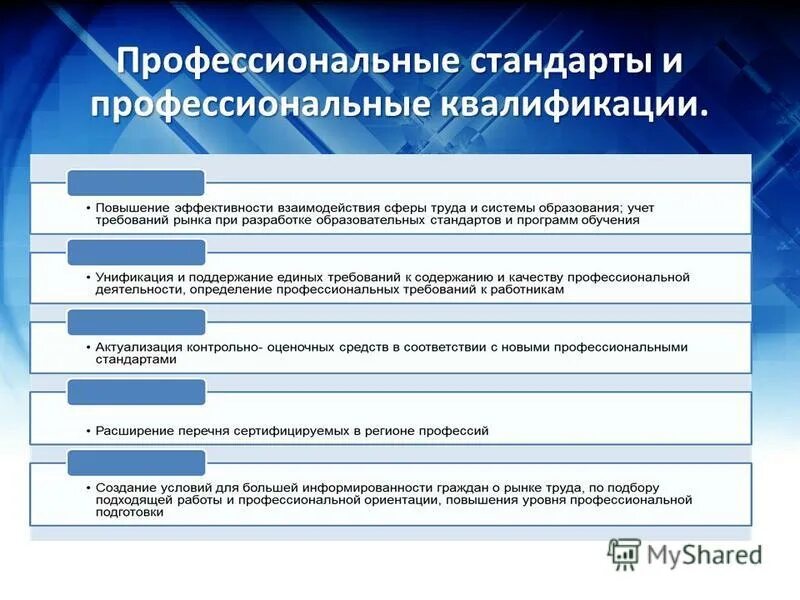 Профессиональные стандарты и профессиональные квалификации.

• Повышение эффективности взаимодействия сферы труда и системы образования; учет требований рынка при разработке образовательных стандартов и программ обучения

• Унификация и поддержание единых требований к содержанию и качеству профессиональной деятельности, определение профессиональных требований к работникам

• Актуализация контрольно- оценочных средств в соответствии с новыми профессиональными стандартами

• Расширение перечня сертифицируемых в регионе профессий

• Создание условий для большей информированности граждан о рынке труда, по подбору подходящей работы и профессиональной ориентации, повышения уровня профессиональной подготовки

MyShared